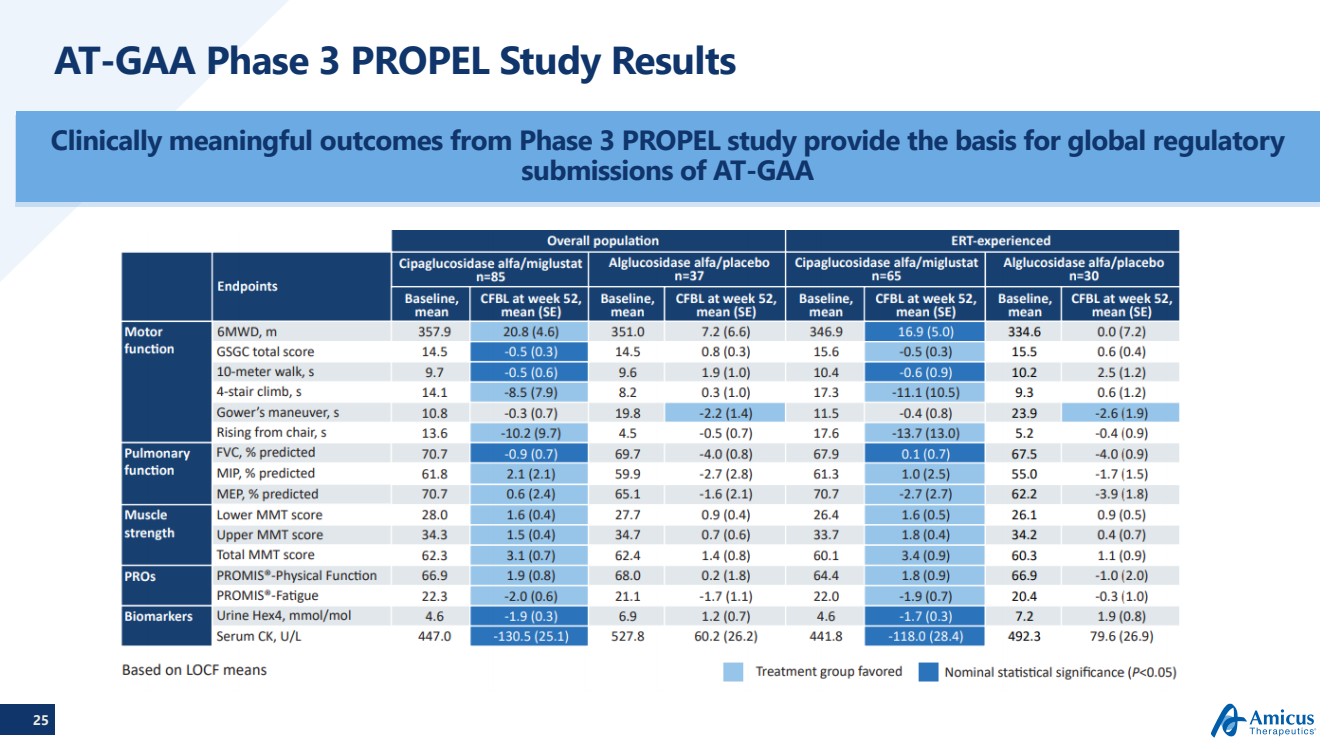 AT-GAA Phase 3 PROPEL Study Results

Clinically meaningful outcomes from Phase 3 PROPEL study provide the basis for global regulatory submissions of AT-GAA

| | | Overall population | | | | ERT-experienced | | | |
|---|---|---|---|---|---|---|---|---|---|
| | Endpoints | Cipaglucosidase alfa/miglustat n=85 | | Alglucosidase alfa/placebo n=37 | | Cipaglucosidase alfa/miglustat n=65 | | Alglucosidase alfa/placebo n=30 | |
| | | Baseline, mean | CFBL at week 52, mean (SE) | Baseline, mean | CFBL at week 52, mean (SE) | Baseline, mean | CFBL at week 52, mean (SE) | Baseline, mean | CFBL at week 52, mean (SE) |
| Motor function | 6MWD, m | 357.9 | 20.8 (4.6) | 351.0 | 7.2 (6.6) | 346.9 | 16.9 (5.0) | 334.6 | 0.0 (7.2) |
| | GSGC total score | 14.5 | -0.5 (0.3) | 14.5 | 0.8 (0.3) | 15.6 | -0.5 (0.3) | 15.5 | 0.6 (0.4) |
| | 10-meter walk, s | 9.7 | -0.5 (0.6) | 9.6 | 1.9 (1.0) | 10.4 | -0.6 (0.9) | 10.2 | 2.5 (1.2) |
| | 4-stair climb, s | 14.1 | -8.5 (7.9) | 8.2 | 0.3 (1.0) | 17.3 | -11.1 (10.5) | 9.3 | 0.6 (1.2) |
| | Gower's maneuver, s | 10.8 | -0.3 (0.7) | 19.8 | -2.2 (1.4) | 11.5 | -0.4 (0.8) | 23.9 | -2.6 (1.9) |
| | Rising from chair, s | 13.6 | -10.2 (9.7) | 4.5 | -0.5 (0.7) | 17.6 | -13.7 (13.0) | 5.2 | -0.4 (0.9) |
| Pulmonary function | FVC, % predicted | 70.7 | -0.9 (0.7) | 69.7 | -4.0 (0.8) | 67.9 | 0.1 (0.7) | 67.5 | -4.0 (0.9) |
| | MIP, % predicted | 61.8 | 2.1 (2.1) | 59.9 | -2.7 (2.8) | 61.3 | 1.0 (2.5) | 55.0 | -1.7 (1.5) |
| | MEP, % predicted | 70.7 | 0.6 (2.4) | 65.1 | -1.6 (2.1) | 70.7 | -2.7 (2.7) | 62.2 | -3.9 (1.8) |
| Muscle strength | Lower MMT score | 28.0 | 1.6 (0.4) | 27.7 | 0.9 (0.4) | 26.4 | 1.6 (0.5) | 26.1 | 0.9 (0.5) |
| | Upper MMT score | 34.3 | 1.5 (0.4) | 34.7 | 0.7 (0.6) | 33.7 | 1.8 (0.4) | 34.2 | 0.4 (0.7) |
| | Total MMT score | 62.3 | 3.1 (0.7) | 62.4 | 1.4 (0.8) | 60.1 | 3.4 (0.9) | 60.3 | 1.1 (0.9) |
| PROs | PROMIS®-Physical Function | 66.9 | 1.9 (0.8) | 68.0 | 0.2 (1.8) | 64.4 | 1.8 (0.9) | 66.9 | -1.0 (2.0) |
| | PROMIS®-Fatigue | 22.3 | -2.0 (0.6) | 21.1 | -1.7 (1.1) | 22.0 | -1.9 (0.7) | 20.4 | -0.3 (1.0) |
| Biomarkers | Urine Hex4, mmol/mol | 4.6 | -1.9 (0.3) | 6.9 | 1.2 (0.7) | 4.6 | -1.7 (0.3) | 7.2 | 1.9 (0.8) |
| | Serum CK, U/L | 447.0 | -130.5 (25.1) | 527.8 | 60.2 (26.2) | 441.8 | -118.0 (28.4) | 492.3 | 79.6 (26.9) |

Based on LOCF means

Treatment group favored
Nominal statistical significance ($P$<0.05)

25

Amicus Therapeutics